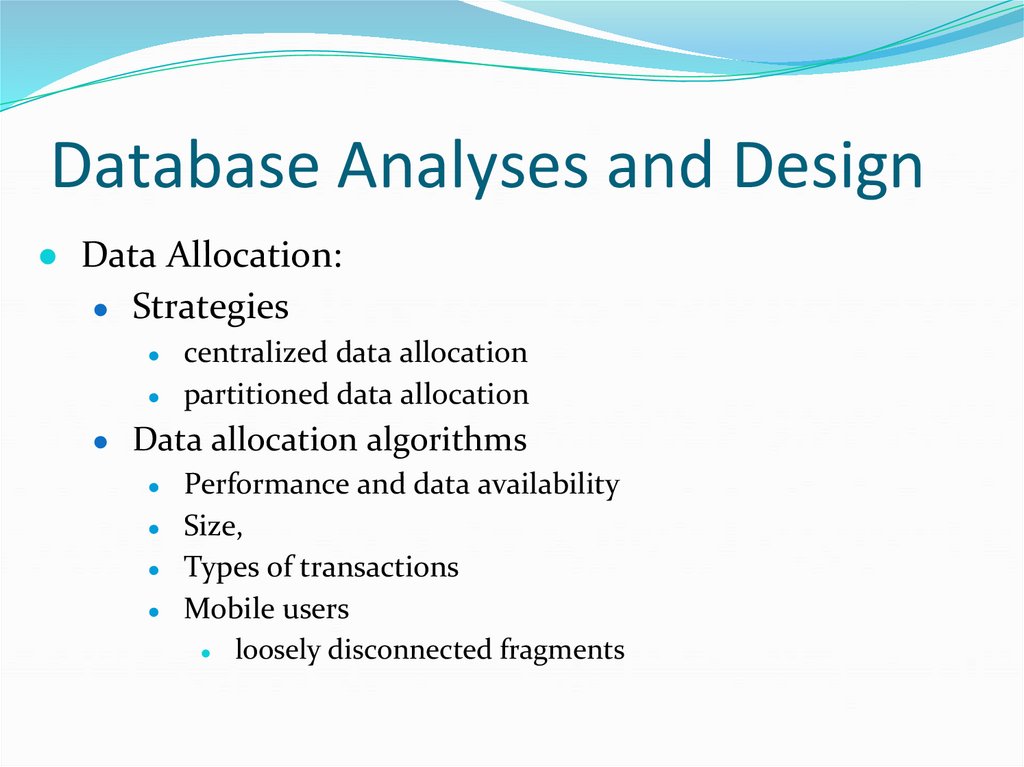 Database Analyses and Design

- Data Allocation:
  - Strategies
    - centralized data allocation
    - partitioned data allocation
  - Data allocation algorithms
    - Performance and data availability
    - Size,
    - Types of transactions
    - Mobile users
      - loosely disconnected fragments